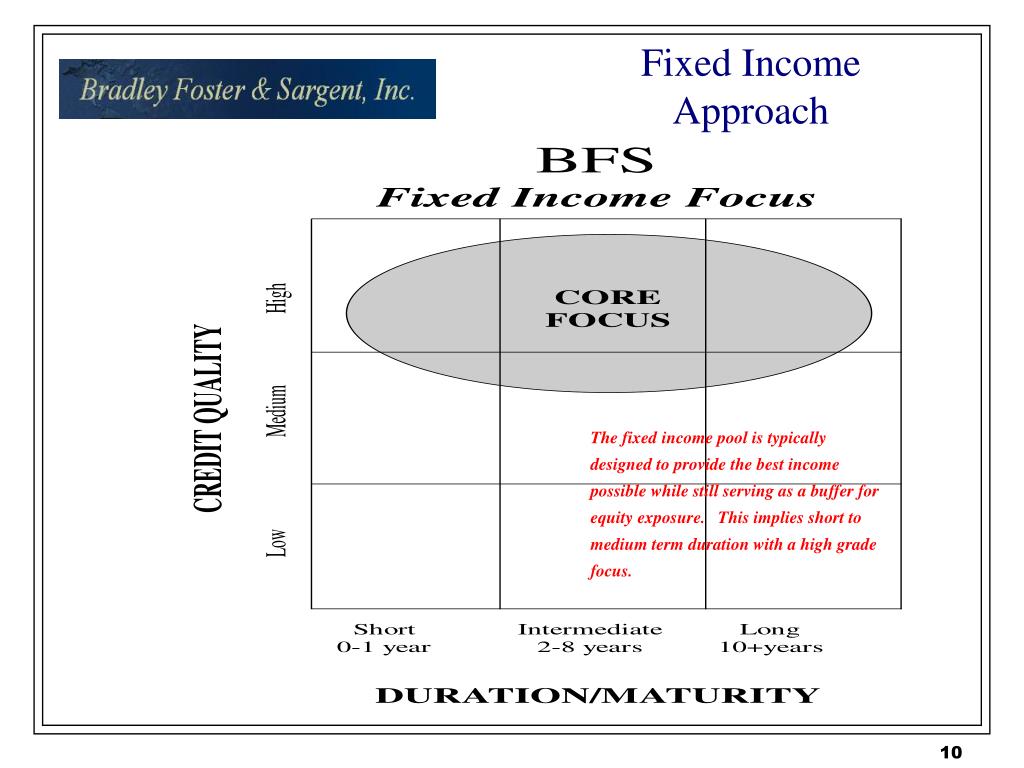 Bradley Foster & Sargent, Inc.

Fixed Income Approach

BFS
Fixed Income Focus

CREDIT QUALITY

High

Medium

Low

CORE FOCUS

The fixed income pool is typically designed to provide the best income possible while still serving as a buffer for equity exposure. This implies short to medium term duration with a high grade focus.

Short
0-1 year

Intermediate
2-8 years

Long
10+years

DURATION/MATURITY

10